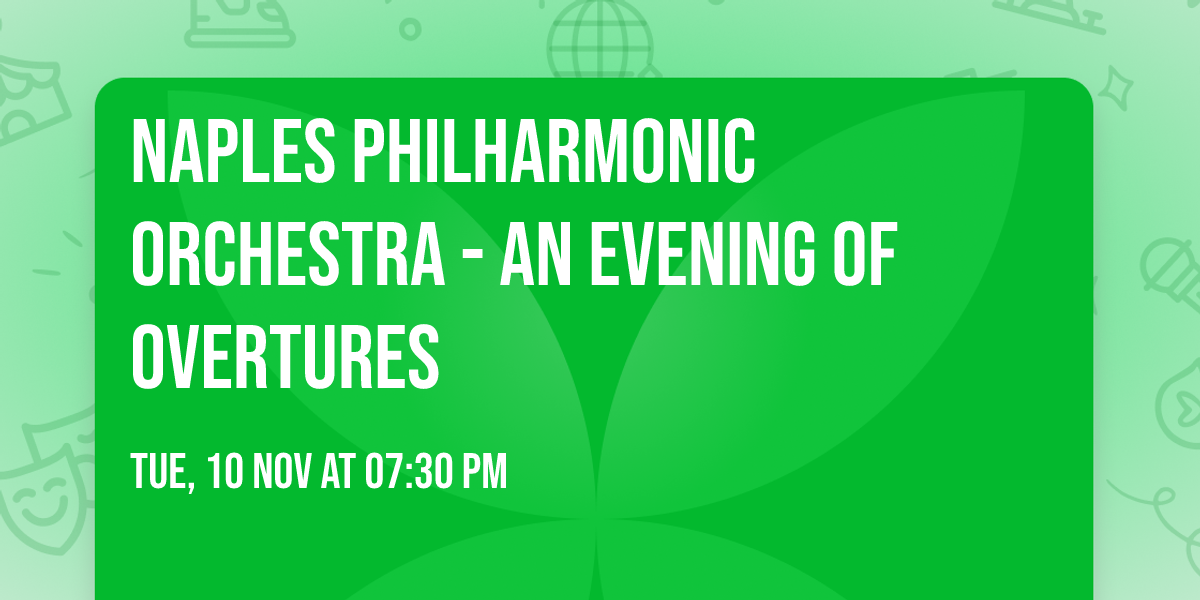 NAPLES PHILHARMONIC ORCHESTRA - AN EVENING OF OVERTURES

TUE, 10 NOV AT 07:30 PM